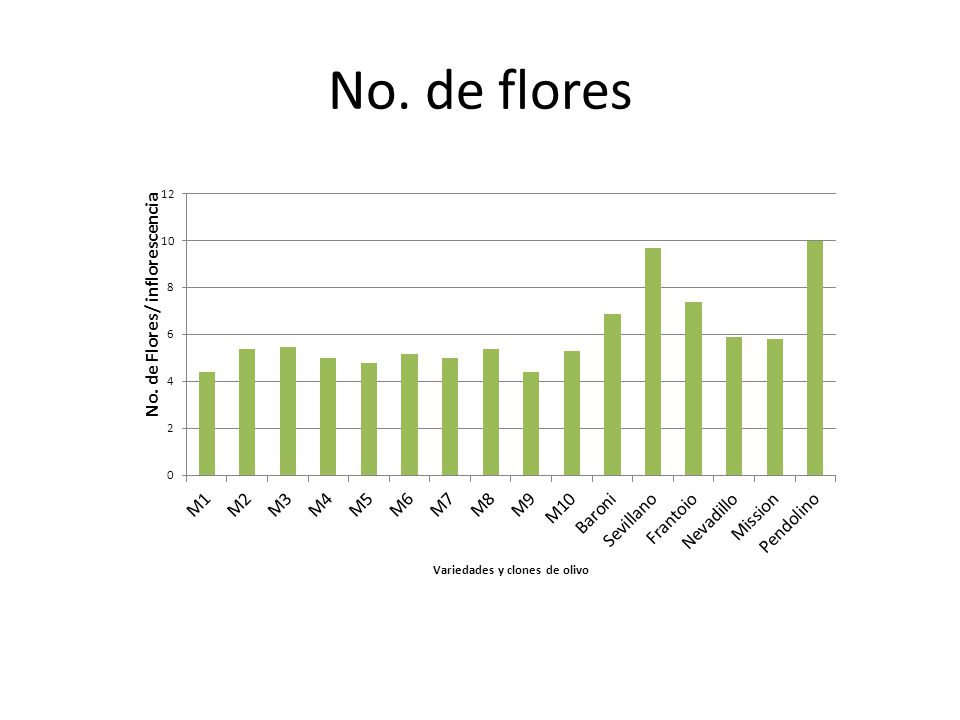 No. de flores

No. de Flores/inflorescencia

12
10
8
6
4
2
0

M1
M2
M3
M4
M5
M6
M7
M8
M9
M10
Baroni
Sevillano
Frantoio
Nevadillo
Mission
Pendolino

Variedades y clones de olivo